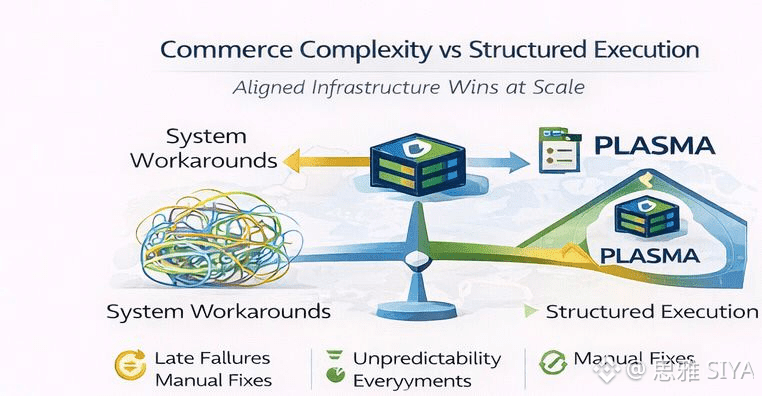 Commerce Complexity vs Structured Execution

Aligned Infrastructure Wins at Scale

System Workarounds

PLASMA

PLASMA

System Workarounds

Structured Execution

Late Fallures Manual Fixes

Unpredictability Everyyments

Manual Fixes

@ 思雅 SIYA